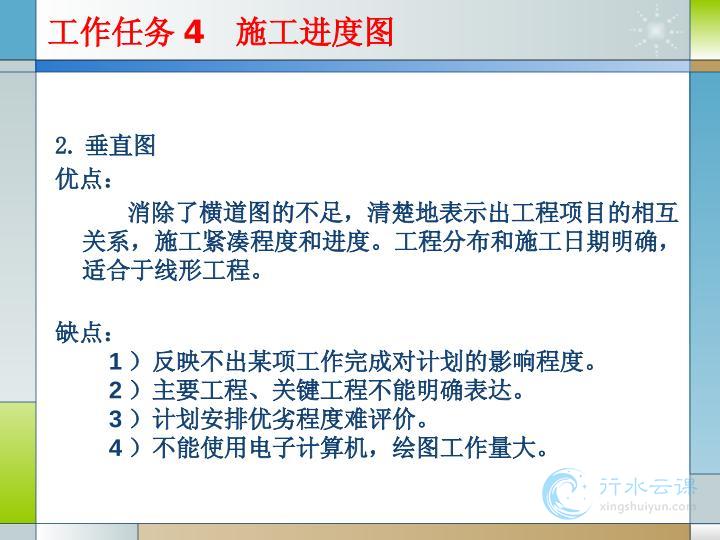 工作任务 4　施工进度图

2. 垂直图
优点：
消除了横道图的不足，清楚地表示出工程项目的相互关系，施工紧凑程度和进度。工程分布和施工日期明确，适合于线形工程。

缺点：
1）反映不出某项工作完成对计划的影响程度。
2）主要工程、关键工程不能明确表达。
3）计划安排优劣程度难评价。
4）不能使用电子计算机，绘图工作量大。

行水云课
xingshuiyun.com